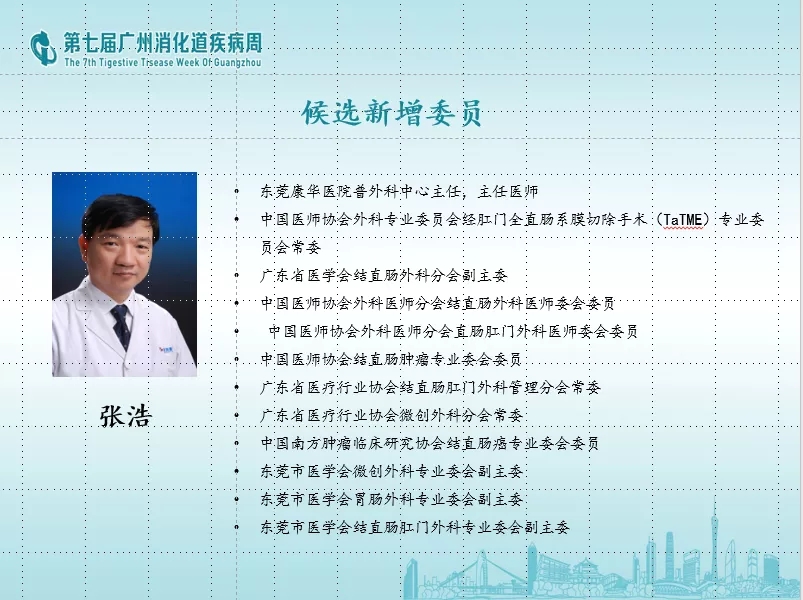 第七届广州消化道疾病周
The 7th Tigestive Trsease Week Of Guangzhou

候选新增委员

张浩

- 东莞康华医院普外科中心主任，主任医师
- 中国医师协会外科专业委员会经肛门全直肠系膜切除手术（TaTME）专业委员会常委
- 广东省医学会结直肠外科分会副主委
- 中国医师协会外科医师分会结直肠外科医师委会委员
- 中国医师协会外科医师分会直肠肛门外科医师委会委员
- 中国医师协会结直肠肿瘤专业委会委员
- 广东省医疗行业协会结直肠肛门外科管理分会常委
- 广东省医疗行业协会微创外科分会常委
- 中国南方肿瘤临床研究协会结直肠癌专业委会委员
- 东莞市医学会微创外科专业委会副主委
- 东莞市医学会胃肠外科专业委会副主委
- 东莞市医学会结直肠肛门外科专业委会副主委